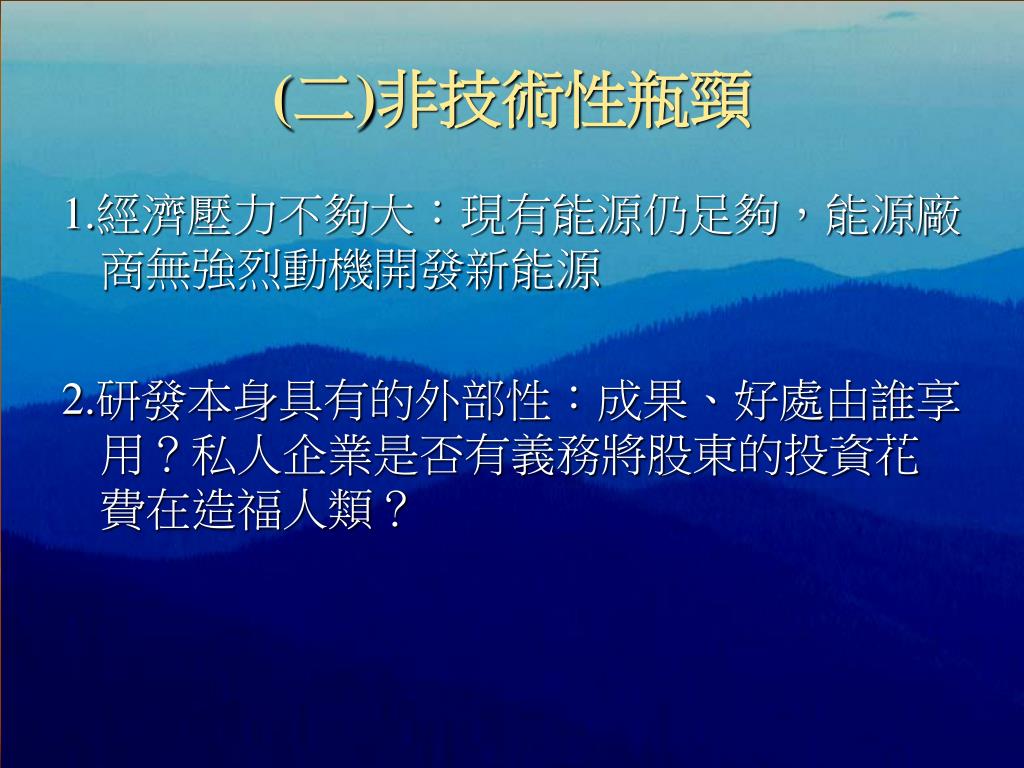 (二)非技術性瓶頸

1.經濟壓力不夠大：現有能源仍足夠，能源廠商無強烈動機開發新能源

2.研發本身具有的外部性：成果、好處由誰享用？私人企業是否有義務將股東的投資花費在造福人類？